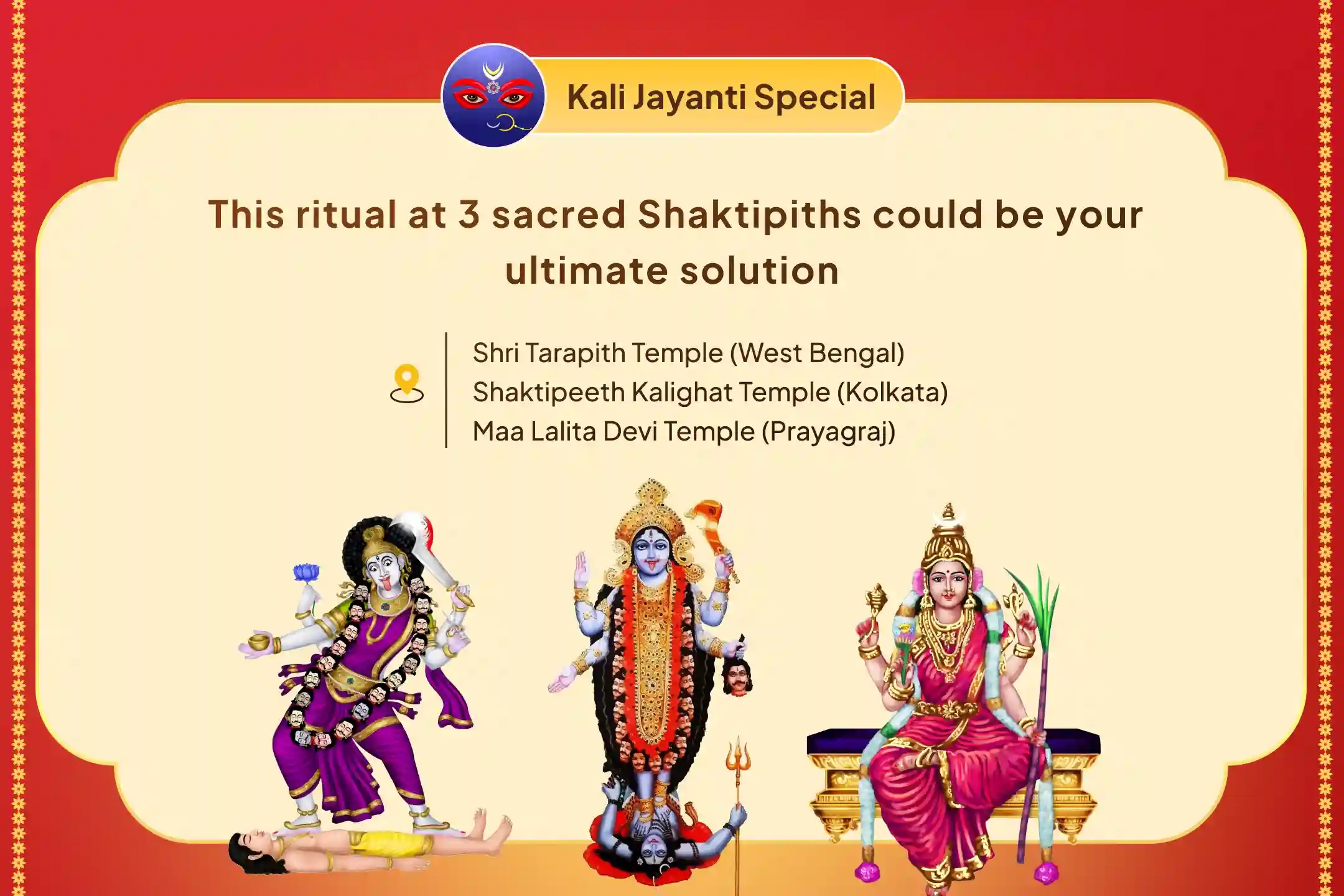 Kali Jayanti Special

This ritual at 3 sacred Shaktipiths could be your ultimate solution

Shri Tarapith Temple (West Bengal)
Shaktipeeth Kalighat Temple (Kolkata)
Maa Lalita Devi Temple (Prayagraj)